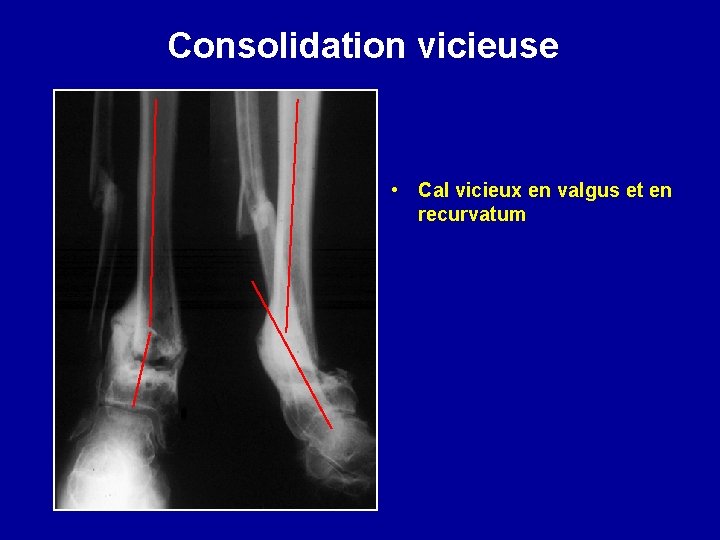 Consolidation vicieuse

• Cal vicieux en valgus et en recurvatum